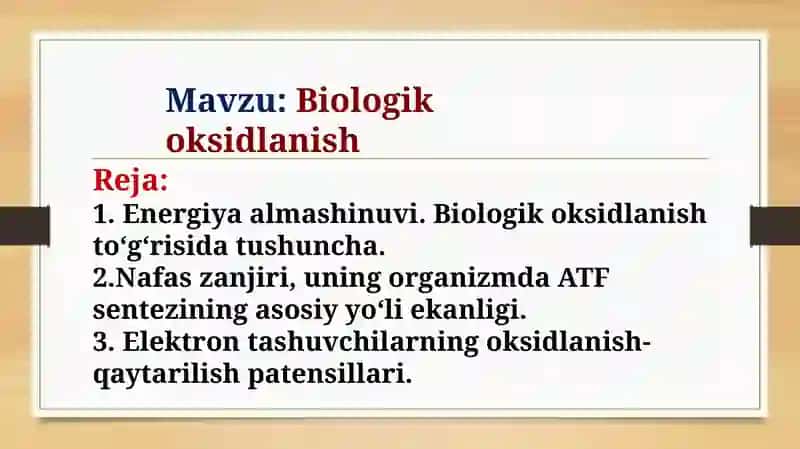 Mavzu: Biologik oksidlanish

Reja:
1. Energiya almashinuvi. Biologik oksidlanish to‘g‘risida tushuncha.
2.Nafas zanjiri, uning organizmda ATF sentezining asosiy yo‘li ekanligi.
3. Elektron tashuvchilarning oksidlanish-qaytarilish patensillari.